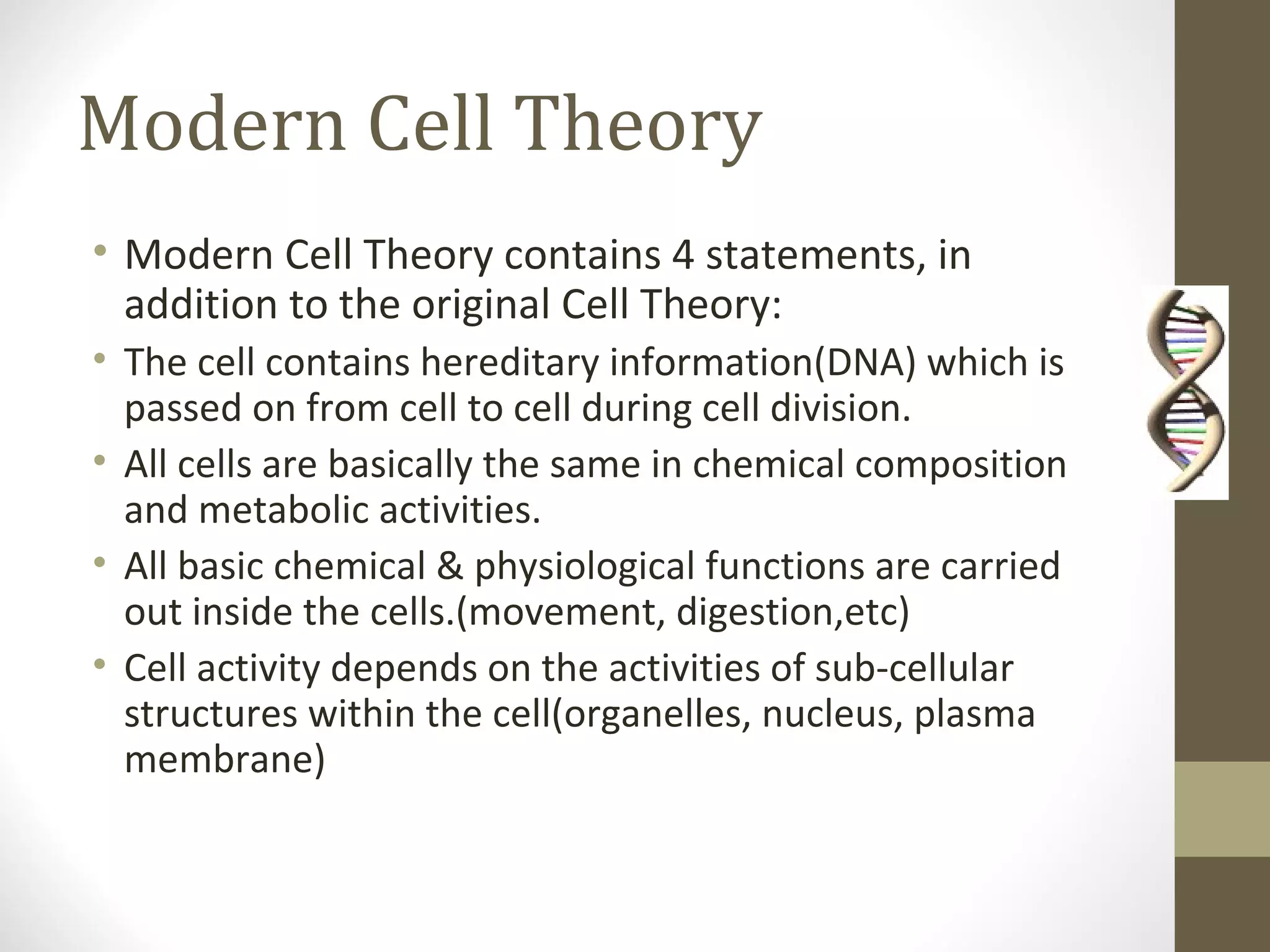 Modern Cell Theory

• Modern Cell Theory contains 4 statements, in addition to the original Cell Theory:
• The cell contains hereditary information(DNA) which is passed on from cell to cell during cell division.
• All cells are basically the same in chemical composition and metabolic activities.
• All basic chemical & physiological functions are carried out inside the cells.(movement, digestion,etc)
• Cell activity depends on the activities of sub-cellular structures within the cell(organelles, nucleus, plasma membrane)